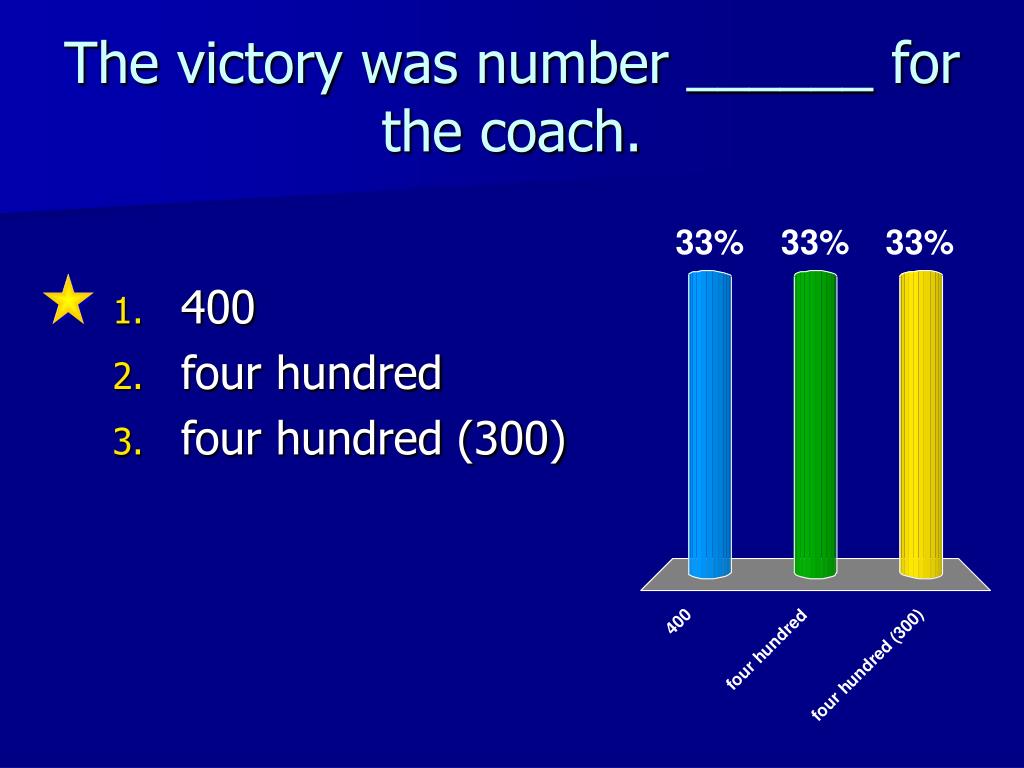 The victory was number ______ for the coach.

1. 400
2. four hundred
3. four hundred (300)

33%
33%
33%

400
four hundred
four hundred (300)